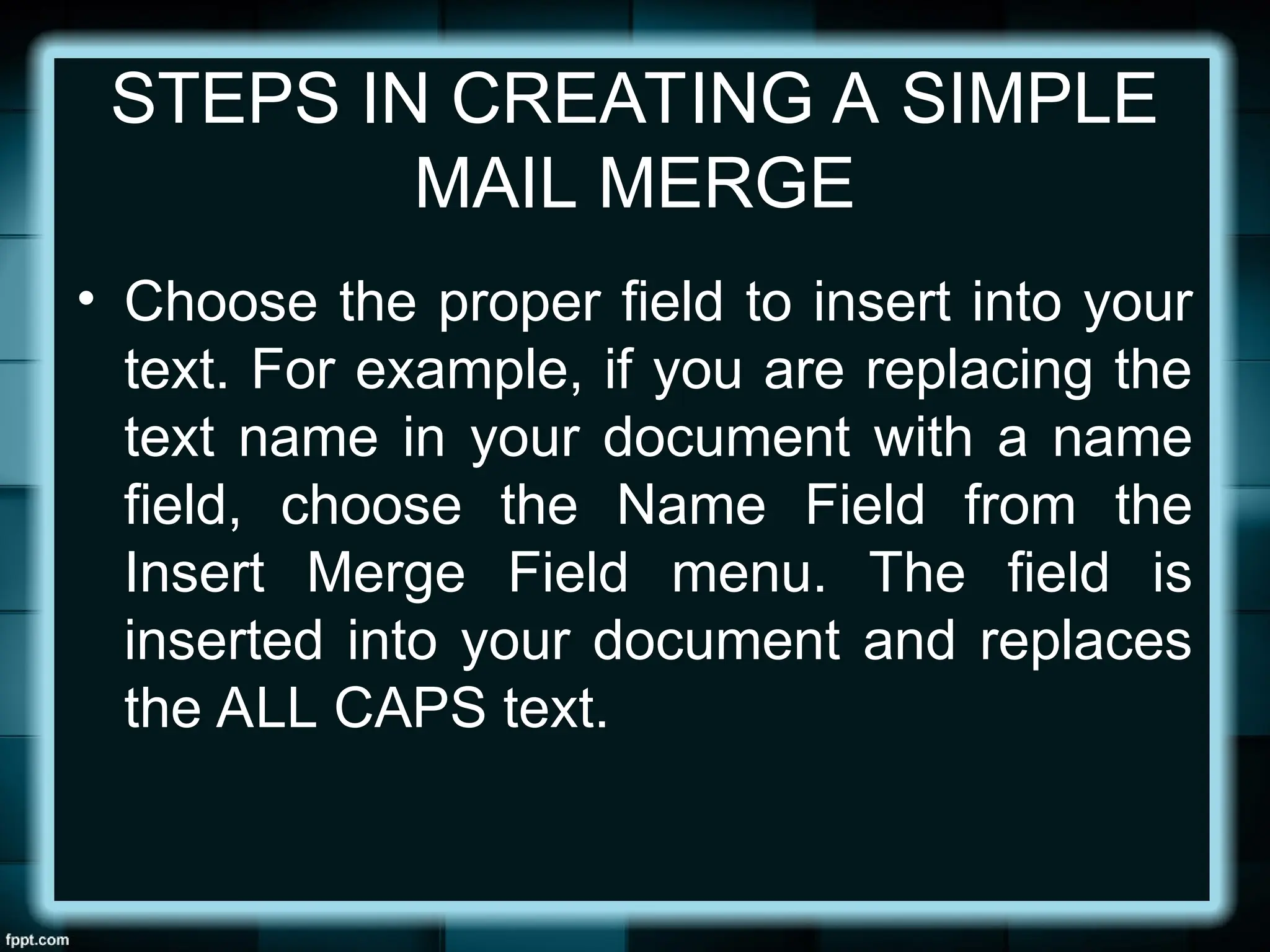 STEPS IN CREATING A SIMPLE MAIL MERGE

• Choose the proper field to insert into your text. For example, if you are replacing the text name in your document with a name field, choose the Name Field from the Insert Merge Field menu. The field is inserted into your document and replaces the ALL CAPS text.

fppt.com